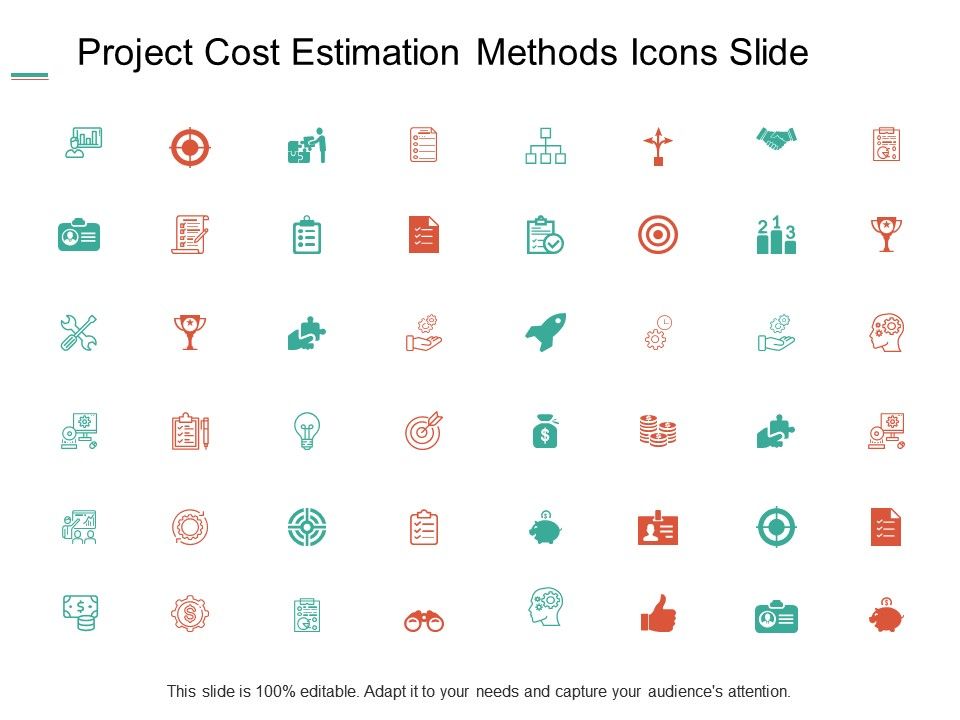 Project Cost Estimation Methods Icons Slide

2 1 3

This slide is 100% editable. Adapt it to your needs and capture your audience's attention.